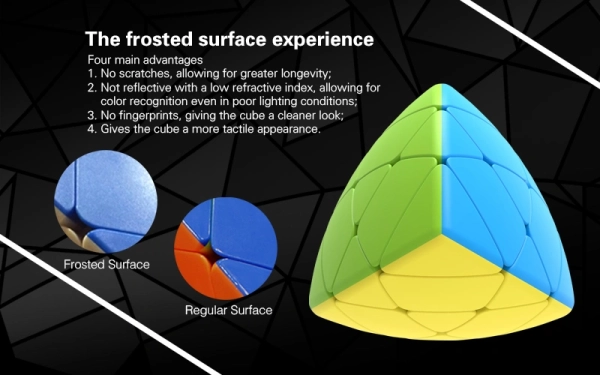 The frosted surface experience

Four main advantages
1. No scratches, allowing for greater longevity;
2. Not reflective with a low refractive index, allowing for color recognition even in poor lighting conditions;
3. No fingerprints, giving the cube a cleaner look;
4. Gives the cube a more tactile appearance.

Frosted Surface

Regular Surface